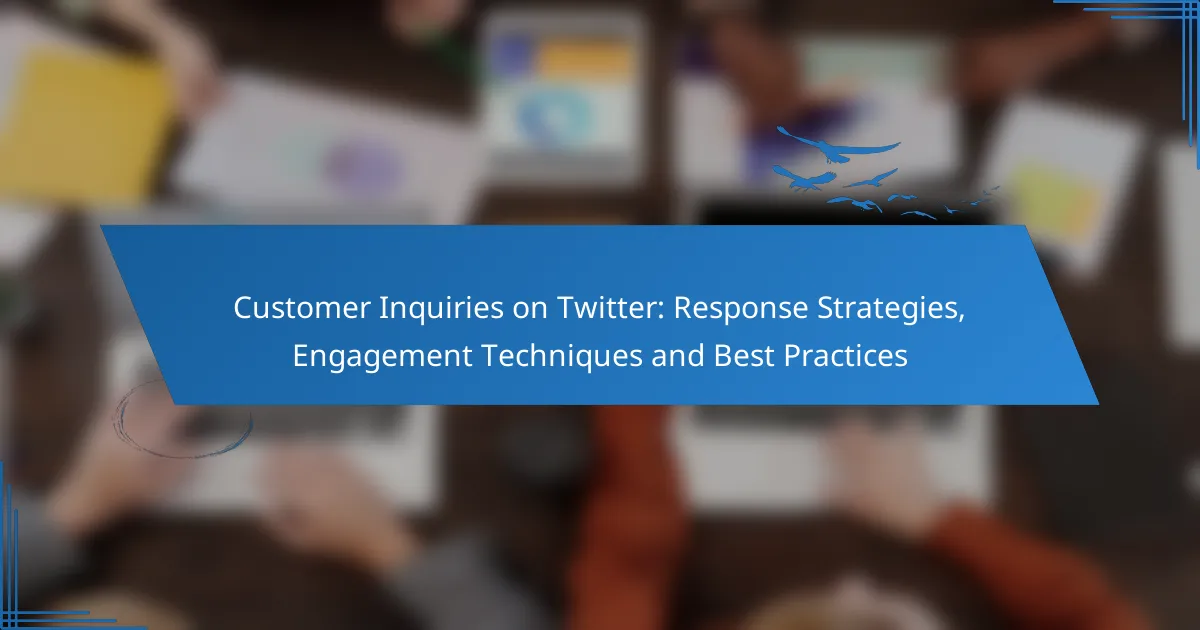 Customer Inquiries on Twitter: Response Strategies, Engagement Techniques and Best Practices